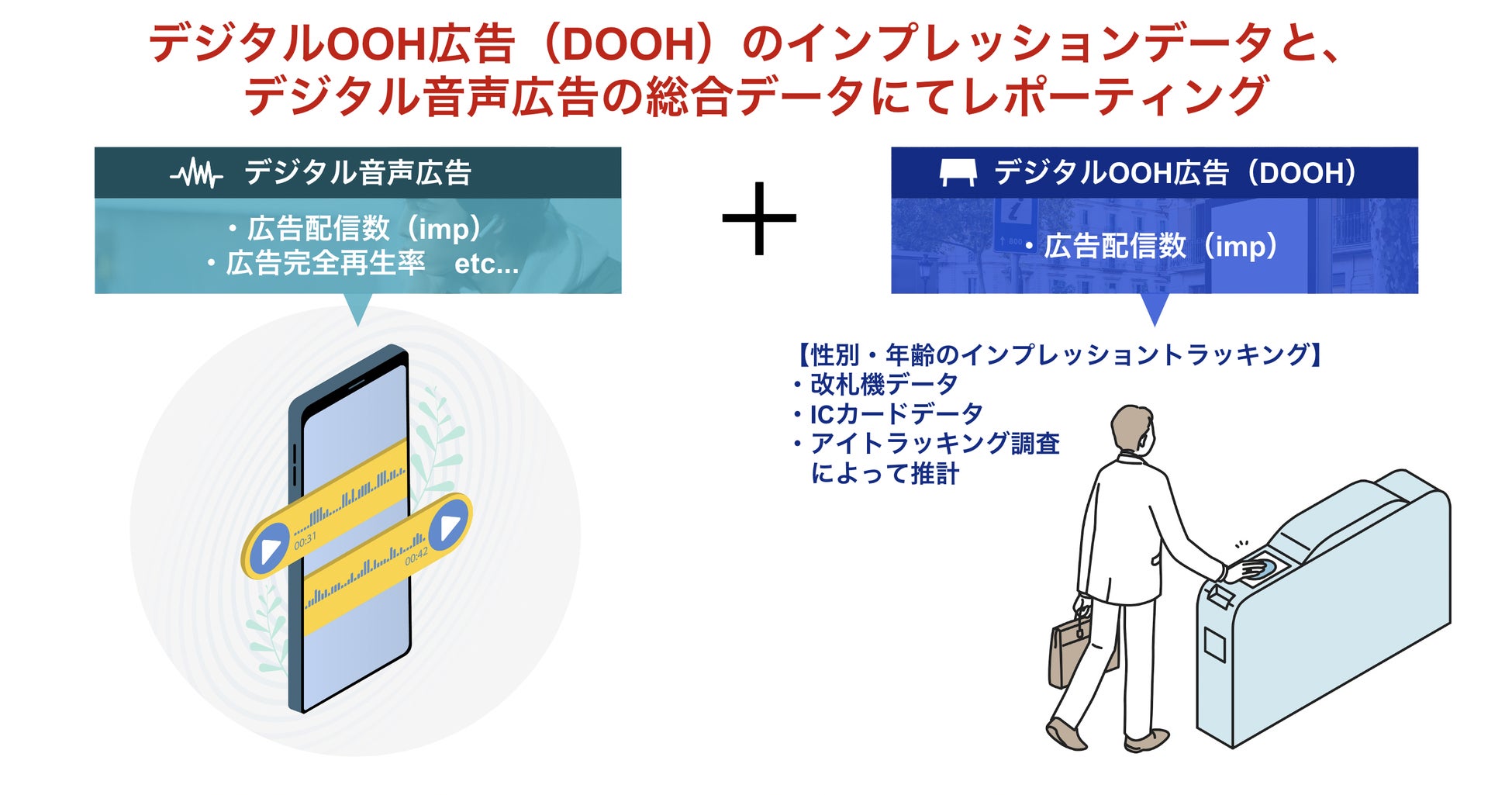 デジタルOOH広告（DOOH）のインプレッションデータと、
デジタル音声広告の総合データにてレポーティング

デジタル音声広告

・広告配信数（imp）
・広告完全再生率　etc...

00:31
00:42

＋

デジタルOOH広告（DOOH）

・広告配信数（imp）

【性別・年齢のインプレッショントラッキング】
・改札機データ
・ICカードデータ
・アイトラッキング調査
によって推計